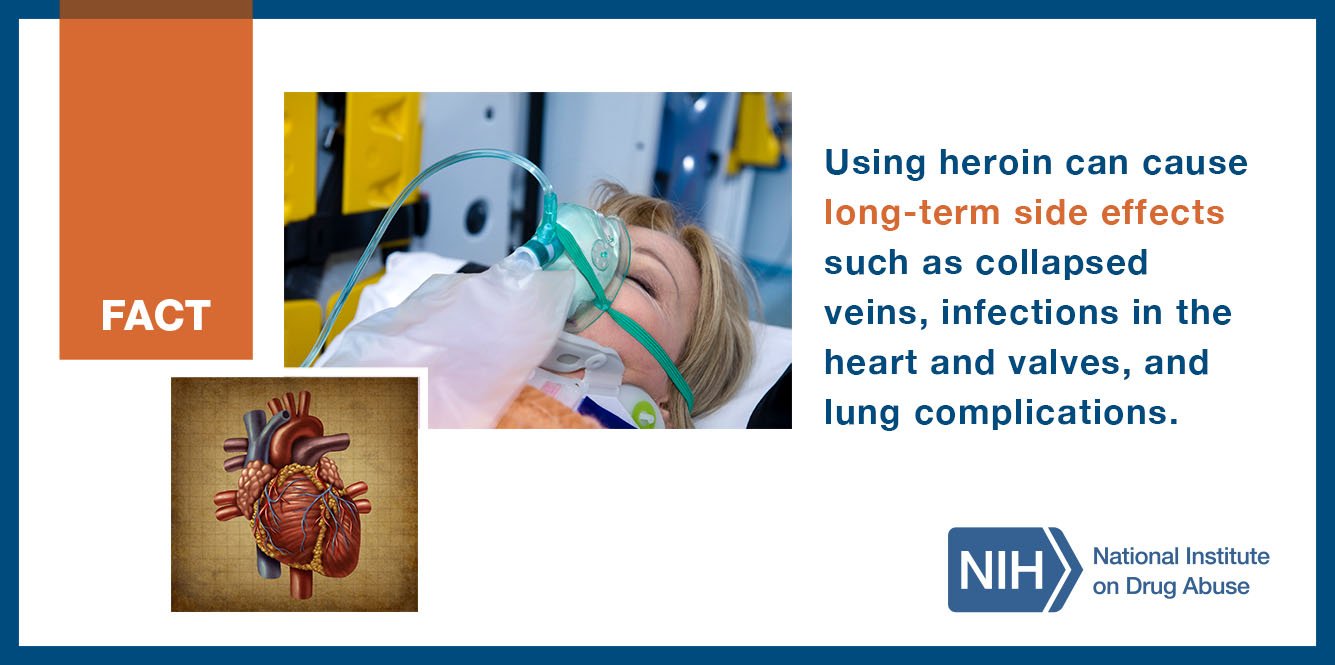 FACT

Using heroin can cause long-term side effects such as collapsed veins, infections in the heart and valves, and lung complications.

NIH National Institute on Drug Abuse